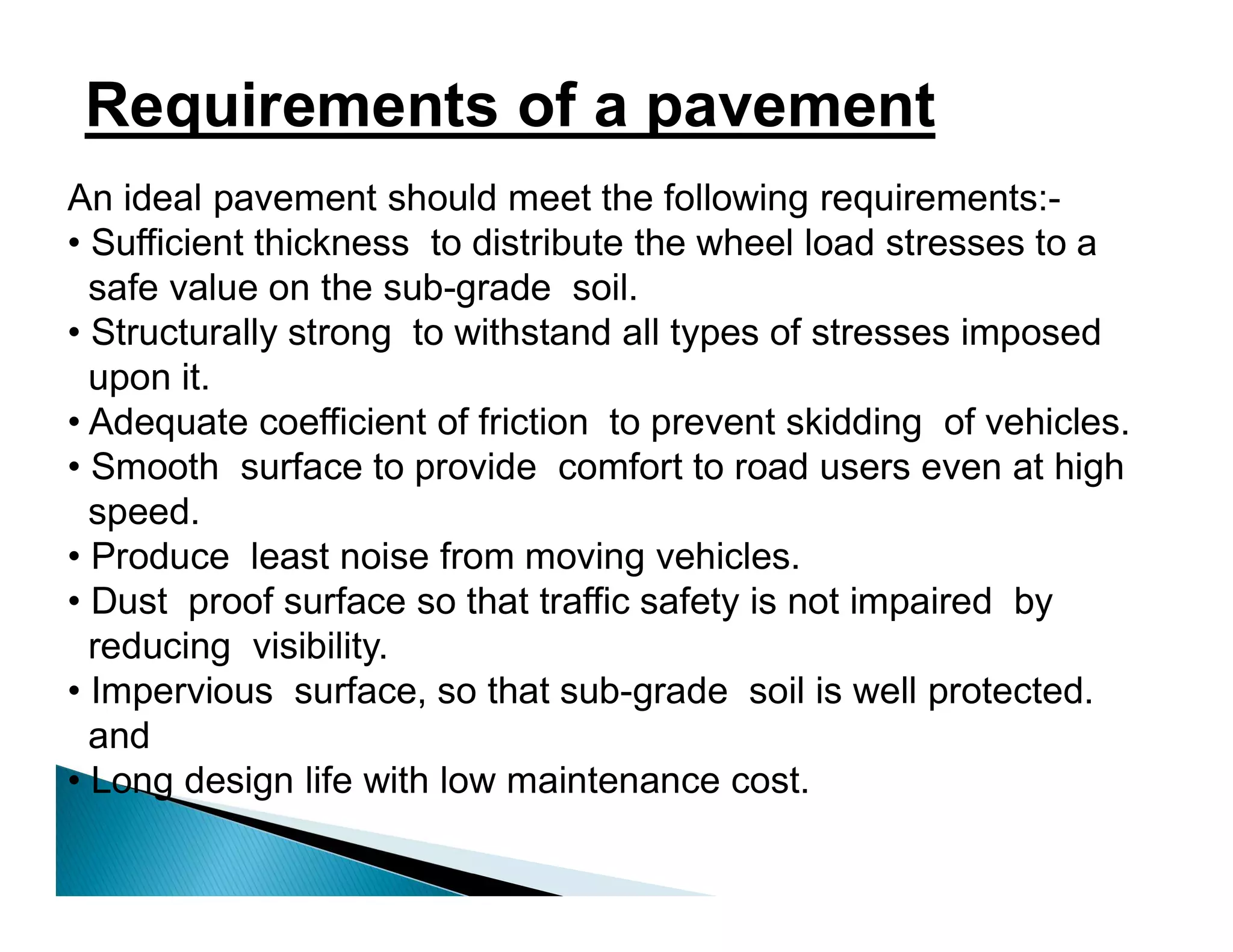 Requirements of a pavement

An ideal pavement should meet the following requirements:-

• Sufficient thickness to distribute the wheel load stresses to a safe value on the sub-grade soil.
• Structurally strong to withstand all types of stresses imposed upon it.
• Adequate coefficient of friction to prevent skidding of vehicles.
• Smooth surface to provide comfort to road users even at high speed.
• Produce least noise from moving vehicles.
• Dust proof surface so that traffic safety is not impaired by reducing visibility.
• Impervious surface, so that sub-grade soil is well protected. and
• Long design life with low maintenance cost.